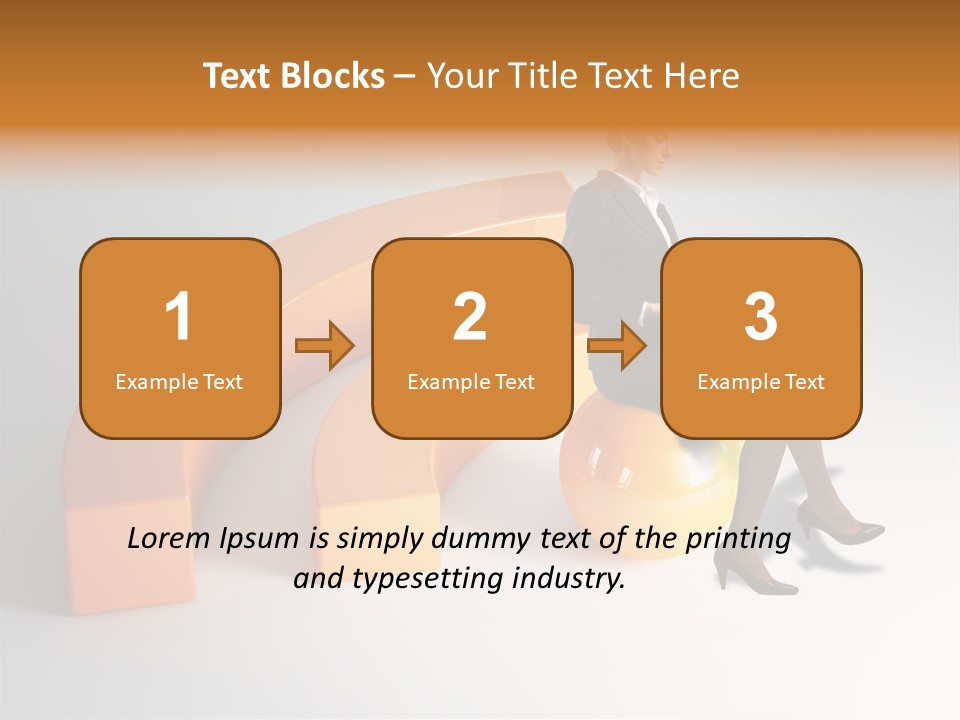 Text Blocks – Your Title Text Here

1
Example Text

2
Example Text

3
Example Text

Lorem Ipsum is simply dummy text of the printing and typesetting industry.